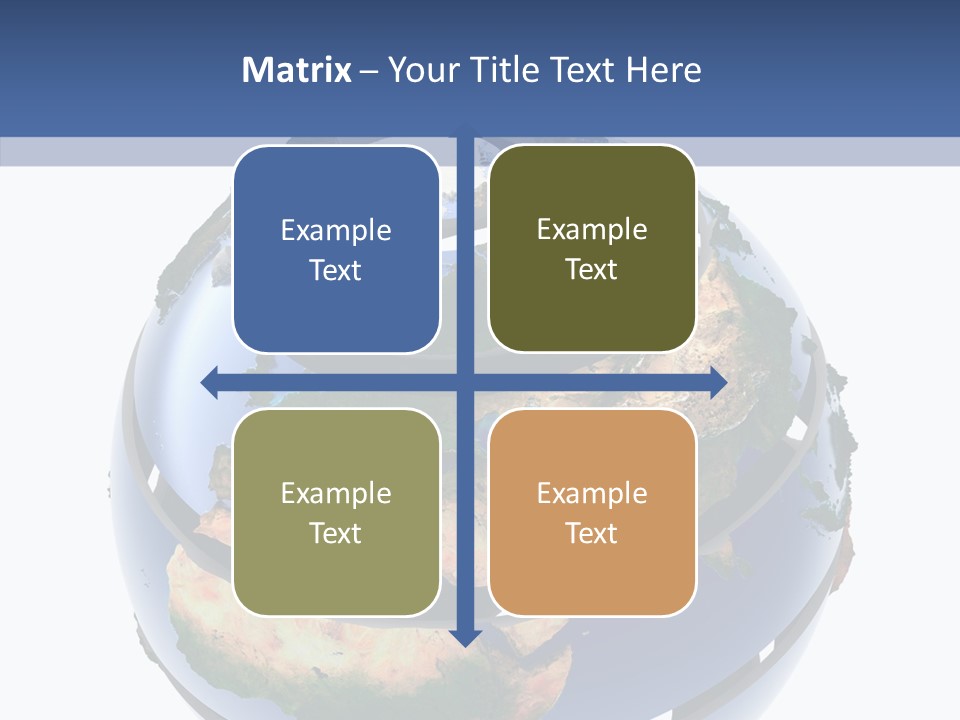 Matrix – Your Title Text Here

Example Text

Example Text

Example Text

Example Text